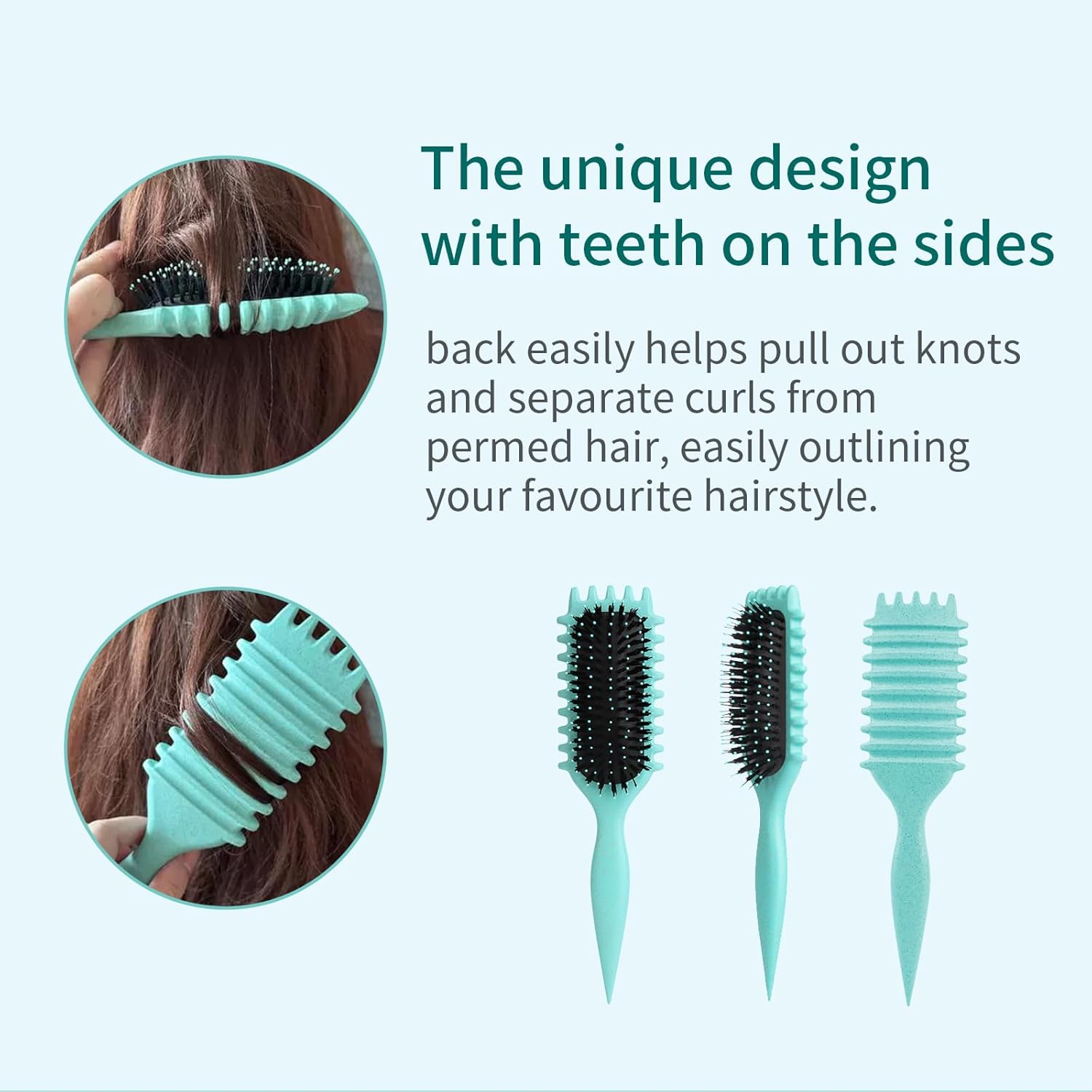 The unique design with teeth on the sides

back easily helps pull out knots and separate curls from permed hair, easily outlining your favourite hairstyle.